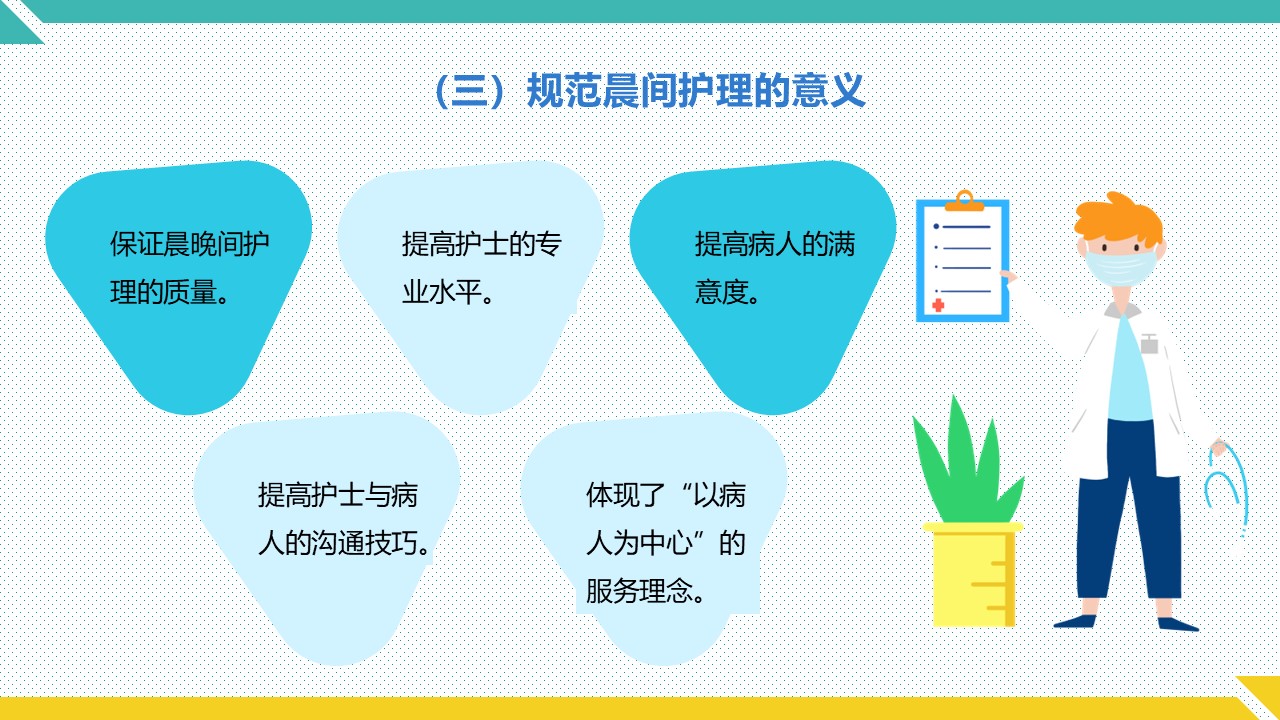 （三）规范晨间护理的意义

保证晨晚间护理的质量。

提高护士的专业水平。

提高病人的满意度。

提高护士与病人的沟通技巧。

体现了“以病人为中心”的服务理念。